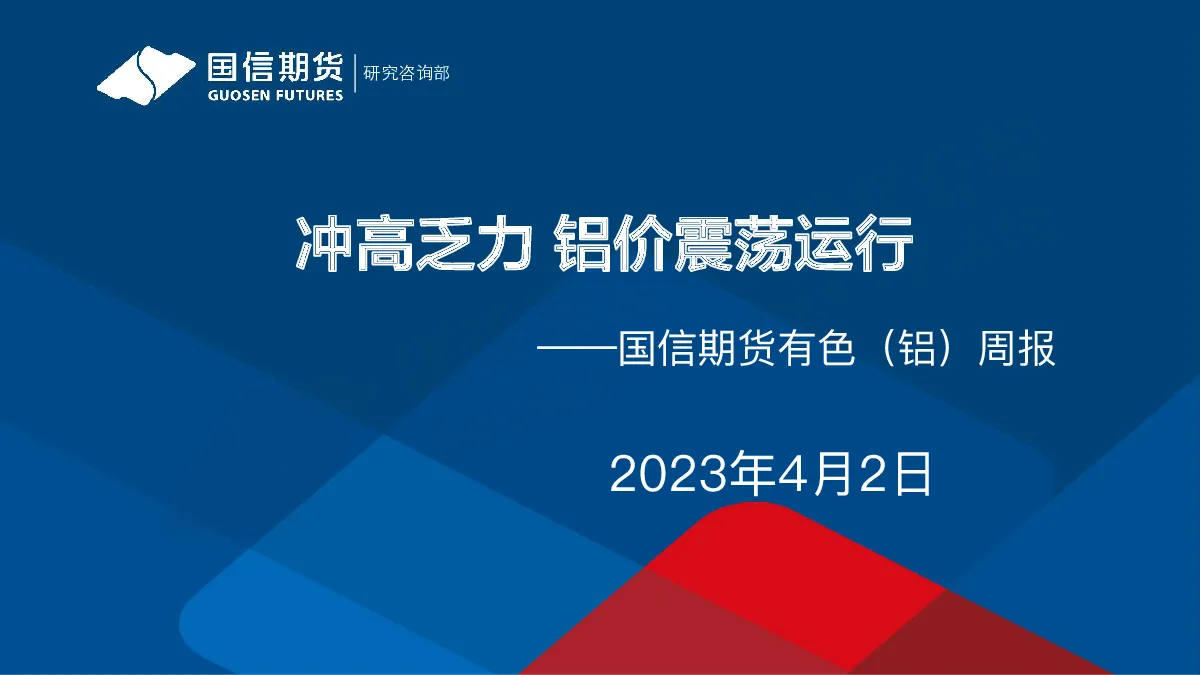 国信期货 GUOSEN FUTURES 研究咨询部

冲高乏力 铝价震荡运行

——国信期货有色（铝）周报

2023年4月2日